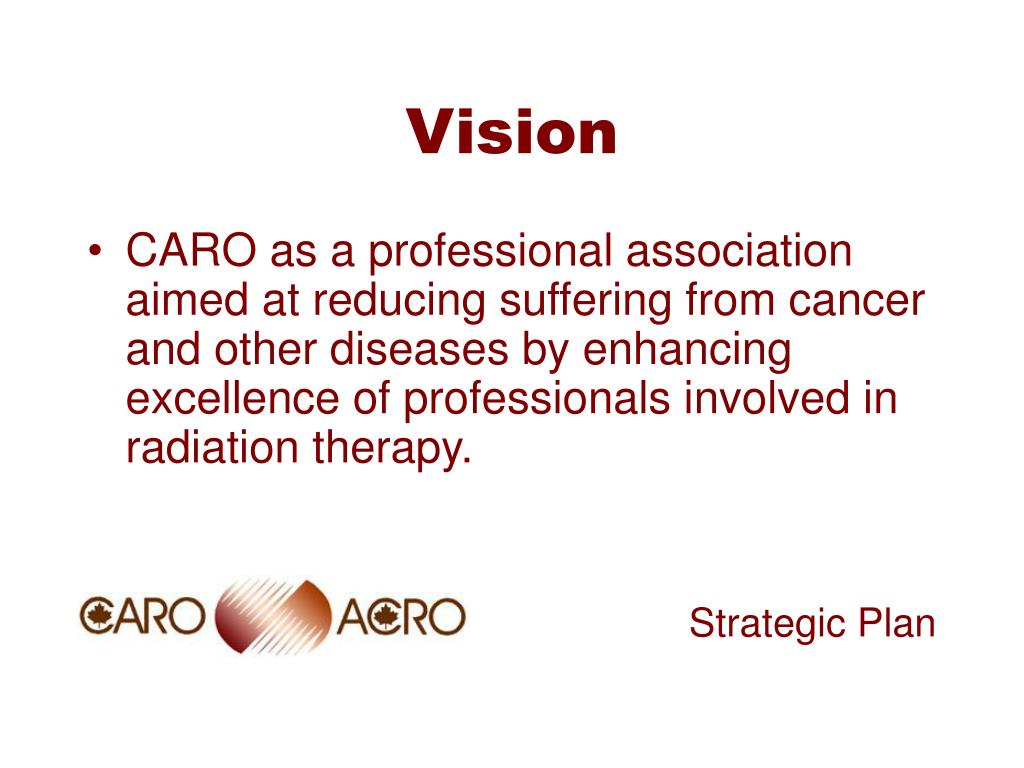 Vision

• CARO as a professional association aimed at reducing suffering from cancer and other diseases by enhancing excellence of professionals involved in radiation therapy.

CARO ACRO

Strategic Plan